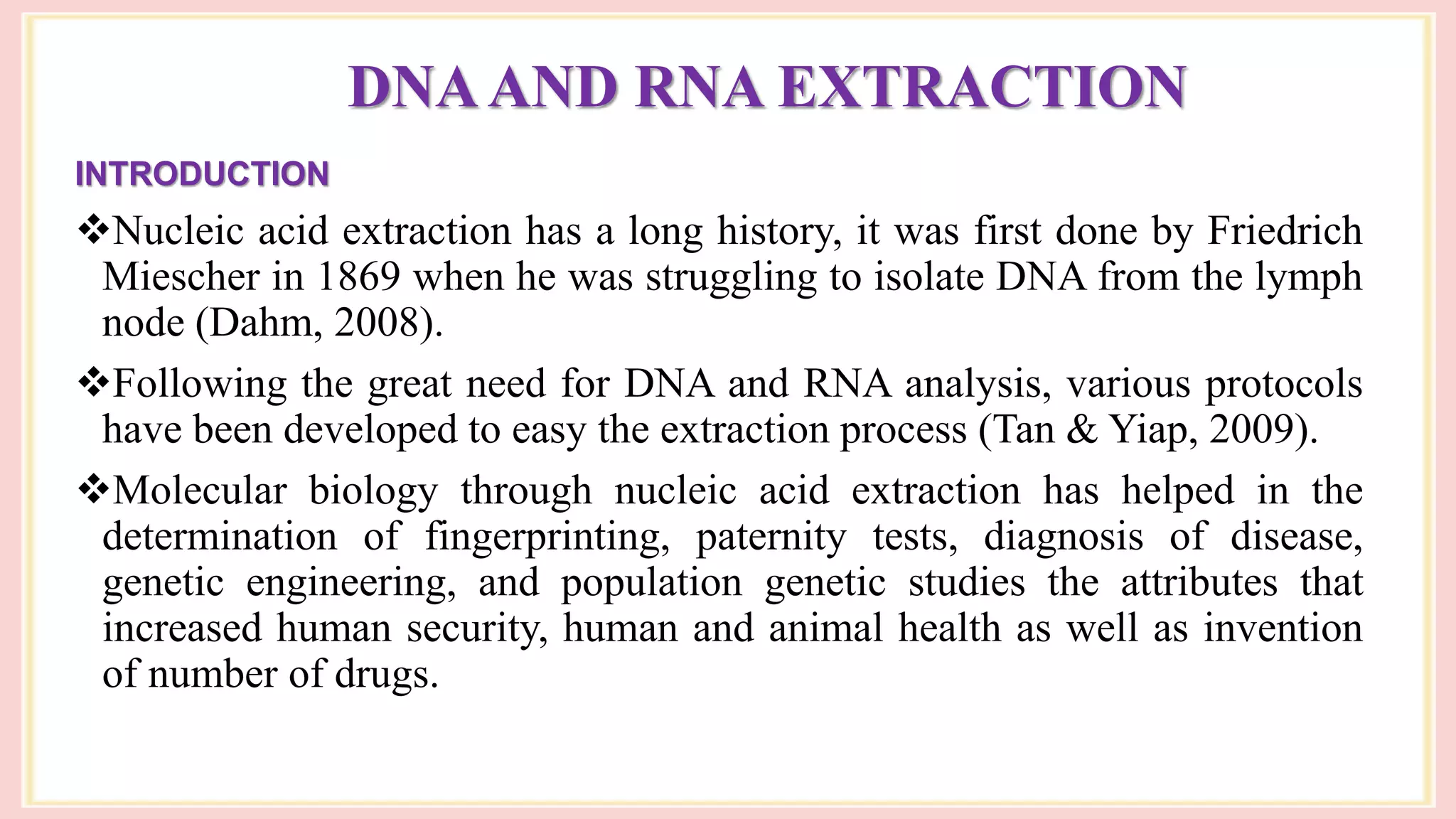 DNA AND RNA EXTRACTION

INTRODUCTION

❖Nucleic acid extraction has a long history, it was first done by Friedrich Miescher in 1869 when he was struggling to isolate DNA from the lymph node (Dahm, 2008).

❖Following the great need for DNA and RNA analysis, various protocols have been developed to easy the extraction process (Tan & Yiap, 2009).

❖Molecular biology through nucleic acid extraction has helped in the determination of fingerprinting, paternity tests, diagnosis of disease, genetic engineering, and population genetic studies the attributes that increased human security, human and animal health as well as invention of number of drugs.